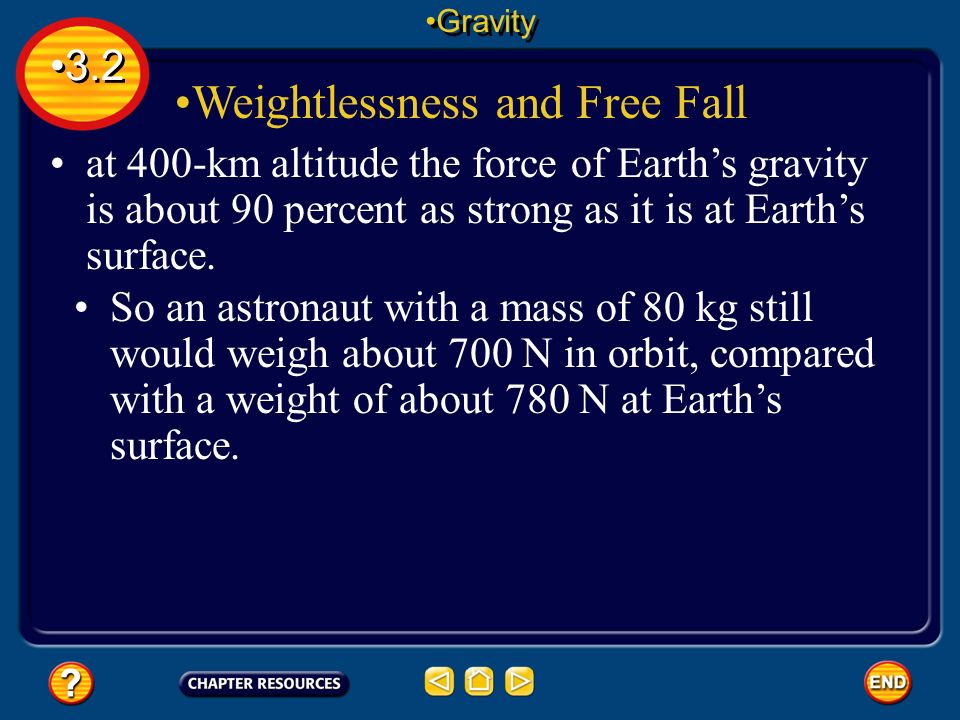 •Gravity

•3.2

•Weightlessness and Free Fall

• at 400-km altitude the force of Earth’s gravity is about 90 percent as strong as it is at Earth’s surface.

• So an astronaut with a mass of 80 kg still would weigh about 700 N in orbit, compared with a weight of about 780 N at Earth’s surface.

?

CHAPTER RESOURCES

END